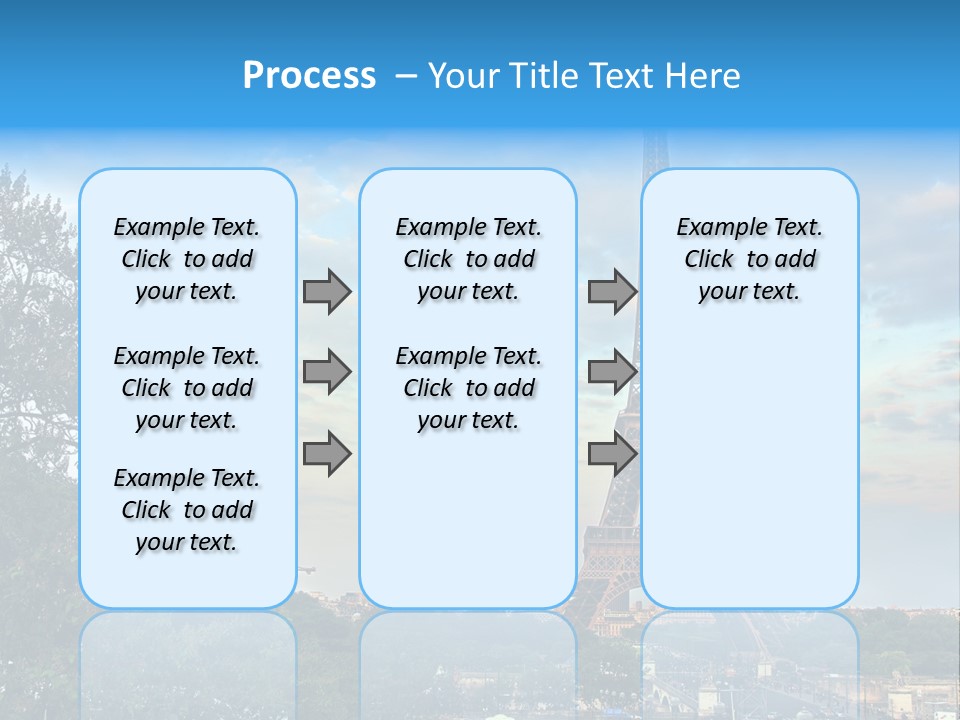 Process – Your Title Text Here

Example Text. Click to add your text.

Example Text. Click to add your text.

Example Text. Click to add your text.

Example Text. Click to add your text.

Example Text. Click to add your text.

Example Text. Click to add your text.